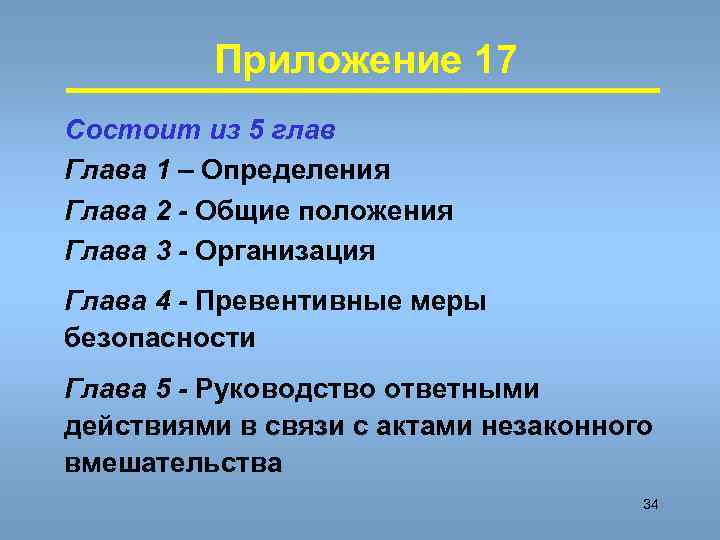 Приложение 17

Состоит из 5 глав

Глава 1 – Определения

Глава 2 - Общие положения

Глава 3 - Организация

Глава 4 - Превентивные меры безопасности

Глава 5 - Руководство ответными действиями в связи с актами незаконного вмешательства

34